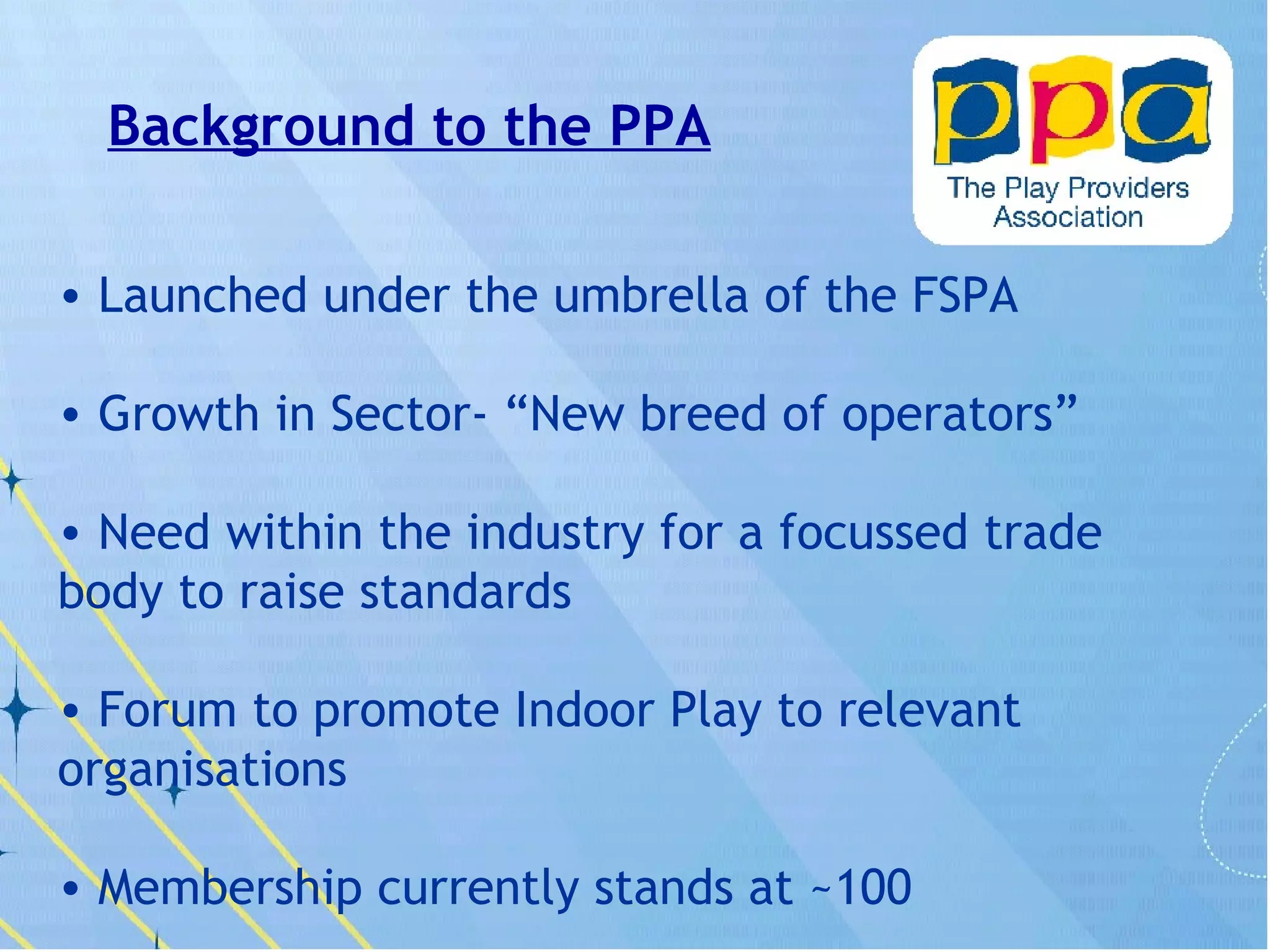 Background to the PPA

ppa
The Play Providers Association

• Launched under the umbrella of the FSPA

• Growth in Sector- “New breed of operators”

• Need within the industry for a focussed trade body to raise standards

• Forum to promote Indoor Play to relevant organisations

• Membership currently stands at ~100